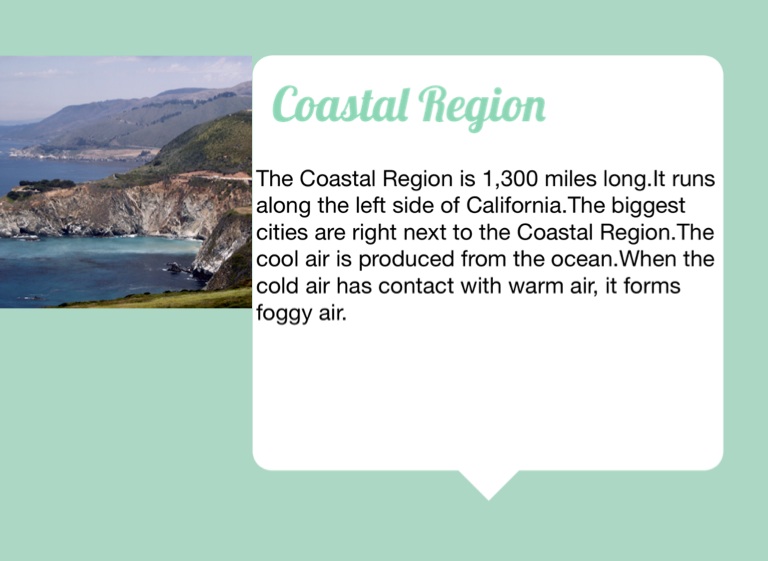 Coastal Region

The Coastal Region is 1,300 miles long.It runs along the left side of California.The biggest cities are right next to the Coastal Region.The cool air is produced from the ocean.When the cold air has contact with warm air, it forms foggy air.